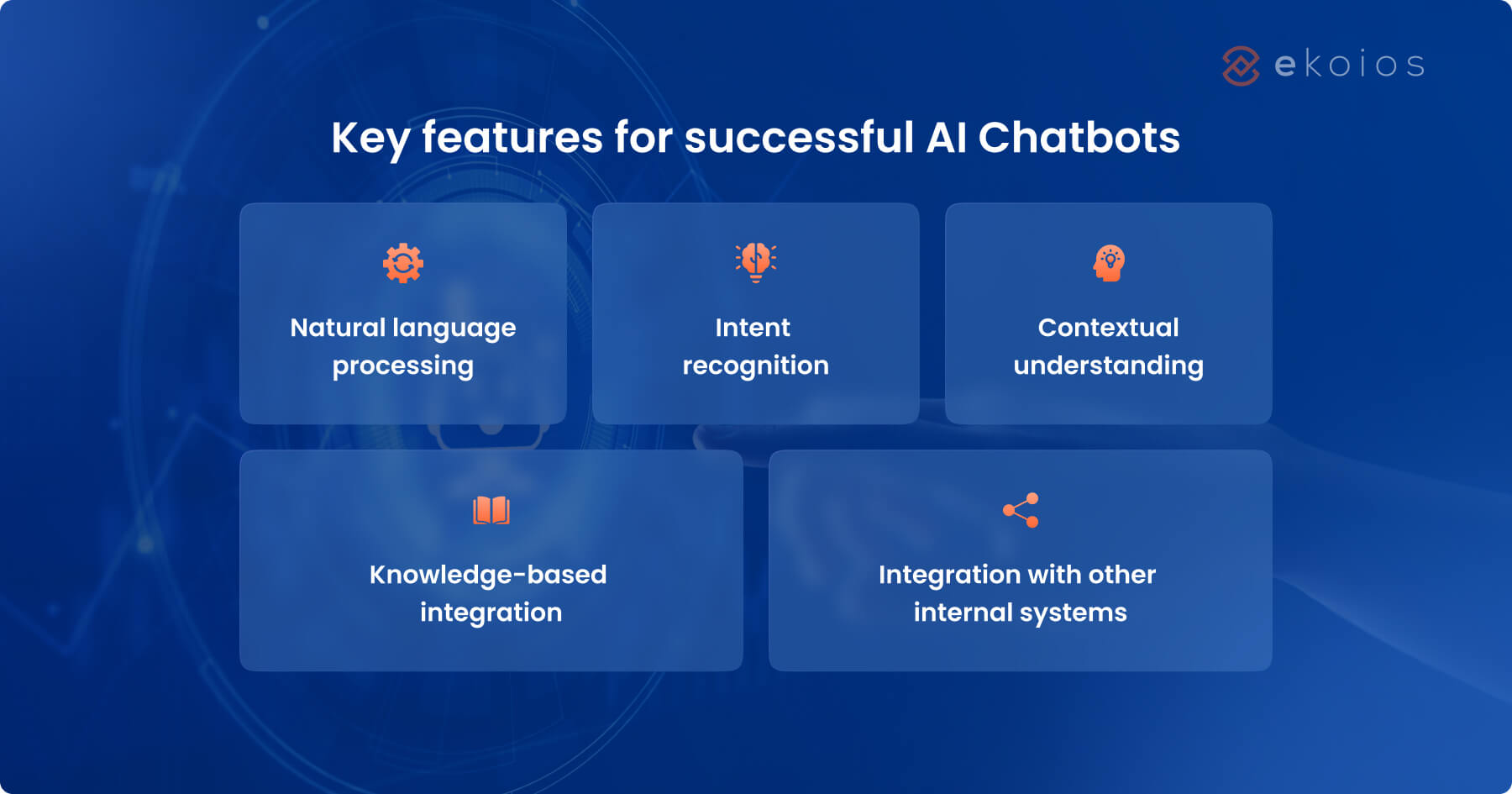 ekoios

Key features for successful AI Chatbots

Natural language processing

Intent recognition

Contextual understanding

Knowledge-based integration

Integration with other internal systems